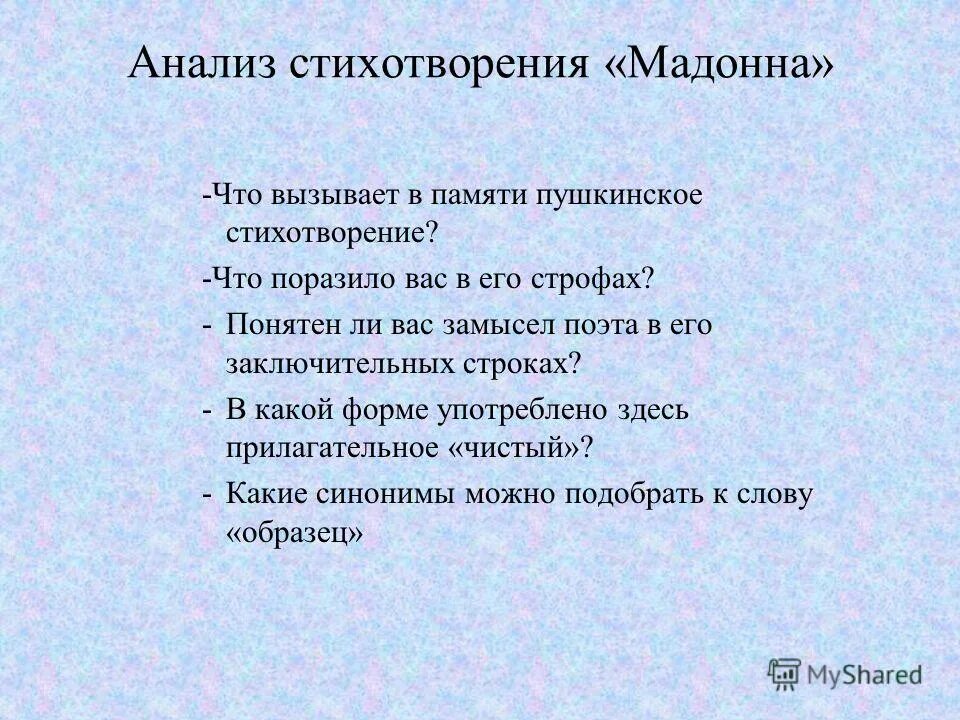 Анализ стихотворения «Мадонна»

-Что вызывает в памяти пушкинское стихотворение?

-Что поразило вас в его строфах?

- Понятен ли вас замысел поэта в его заключительных строках?

- В какой форме употреблено здесь прилагательное «чистый»?

- Какие синонимы можно подобрать к слову «образец»

MyShared